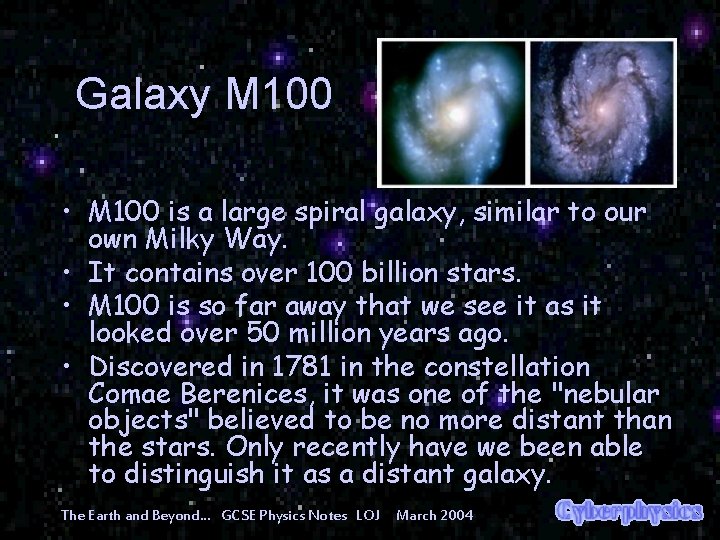 Galaxy M100

• M100 is a large spiral galaxy, similar to our own Milky Way.
• It contains over 100 billion stars.
• M100 is so far away that we see it as it looked over 50 million years ago.
• Discovered in 1781 in the constellation Comae Berenices, it was one of the "nebular objects" believed to be no more distant than the stars. Only recently have we been able to distinguish it as a distant galaxy.

The Earth and Beyond... GCSE Physics Notes LOJ March 2004

Cyberphysics